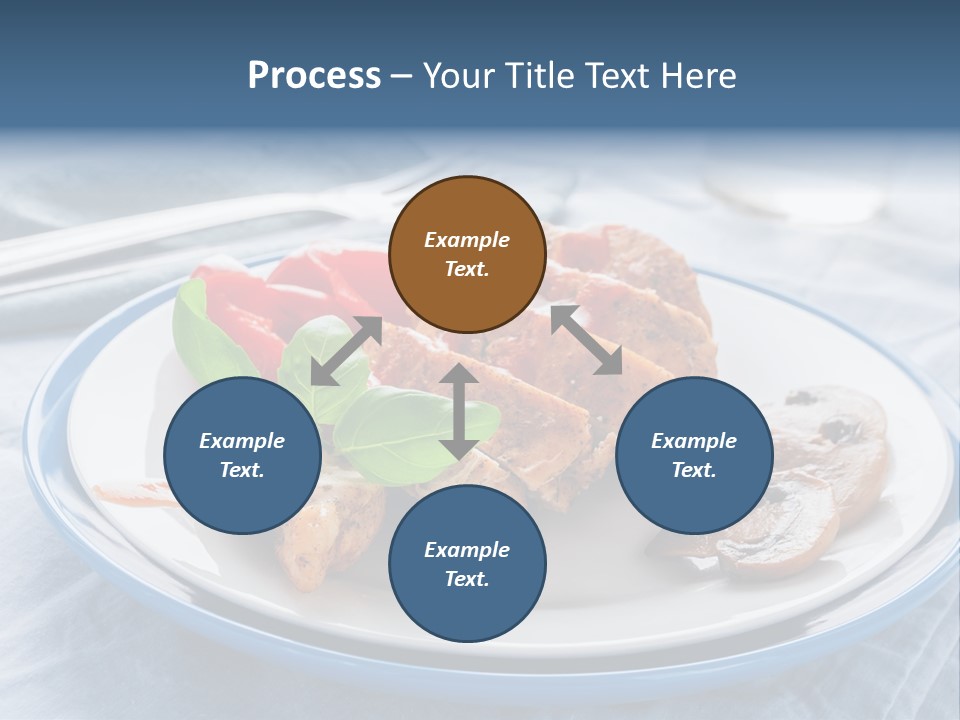 Process – Your Title Text Here

Example Text.

Example Text.

Example Text.

Example Text.